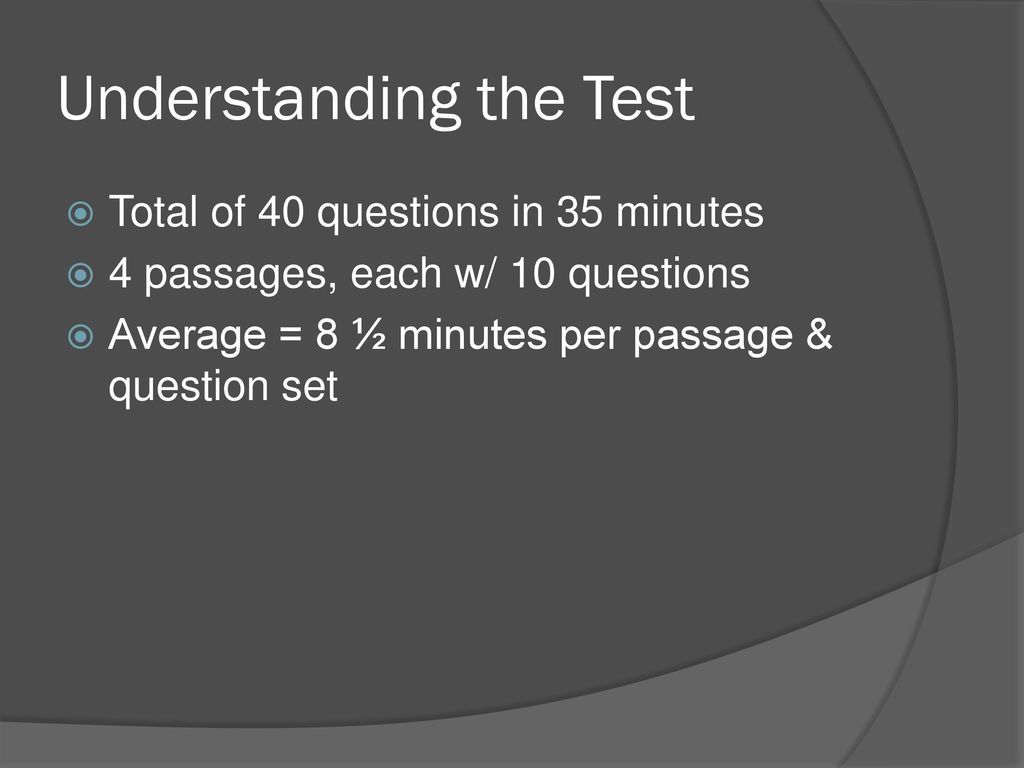 Understanding the Test

Total of 40 questions in 35 minutes

4 passages, each w/ 10 questions

Average = 8 ½ minutes per passage & question set